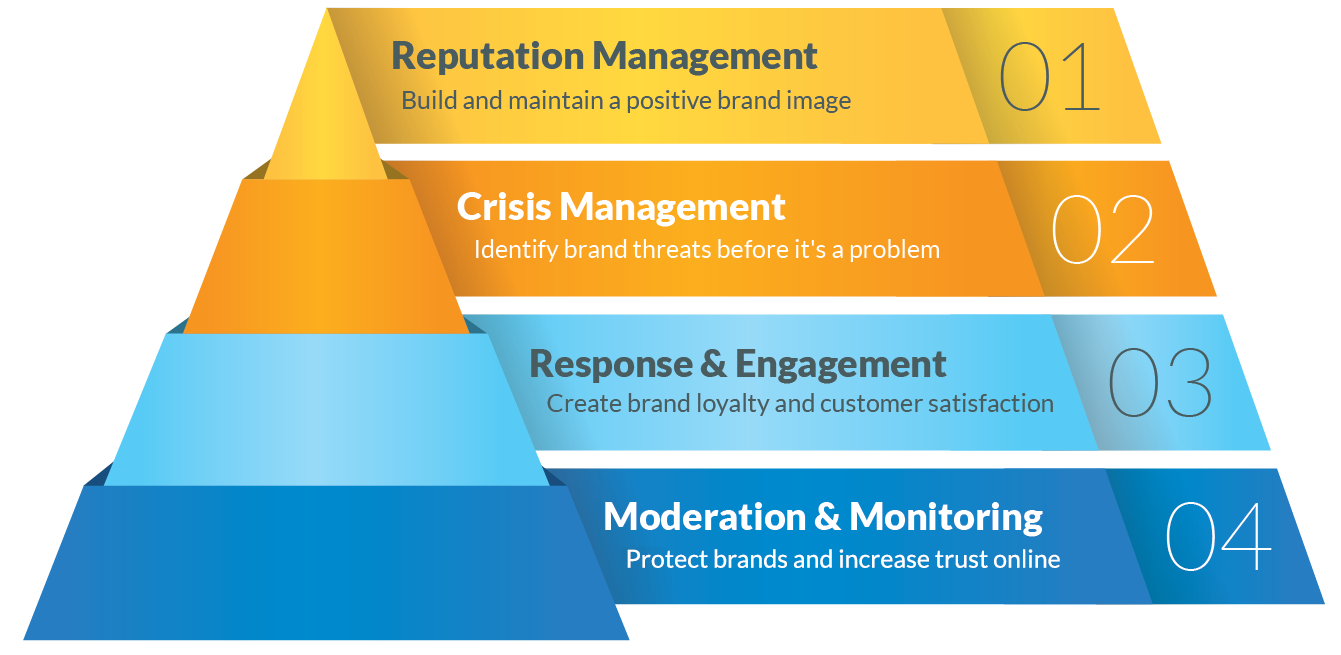 Reputation Management
Build and maintain a positive brand image
01

Crisis Management
Identify brand threats before it's a problem
02

Response & Engagement
Create brand loyalty and customer satisfaction
03

Moderation & Monitoring
Protect brands and increase trust online
04